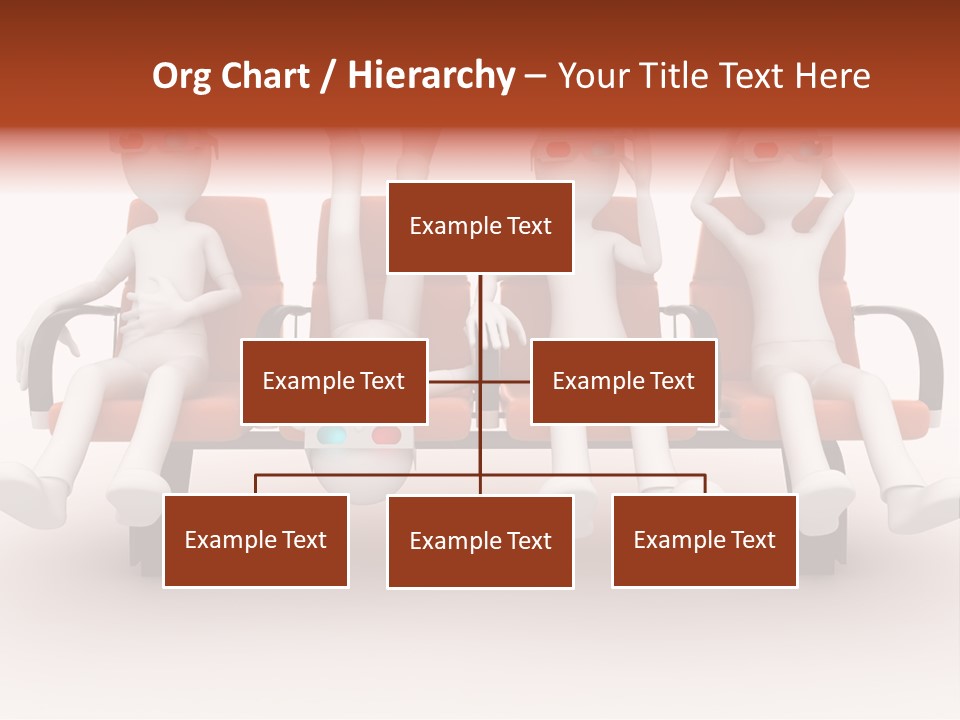 Org Chart / Hierarchy – Your Title Text Here

Example Text

Example Text

Example Text

Example Text

Example Text

Example Text